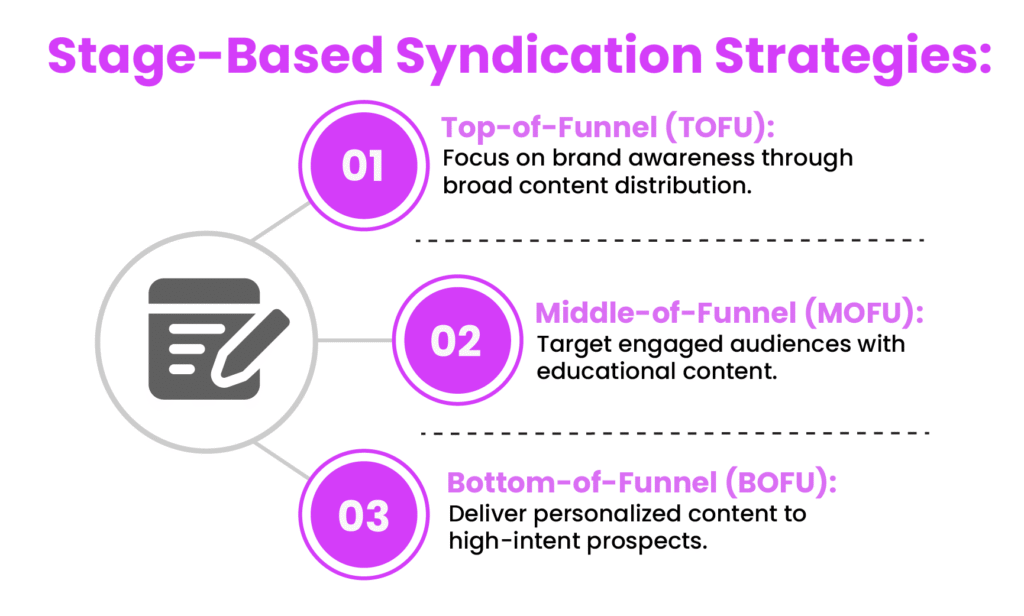 Stage-Based Syndication Strategies:

01

Top-of-Funnel (TOFU):
Focus on brand awareness through broad content distribution.

02

Middle-of-Funnel (MOFU):
Target engaged audiences with educational content.

03

Bottom-of-Funnel (BOFU):
Deliver personalized content to high-intent prospects.